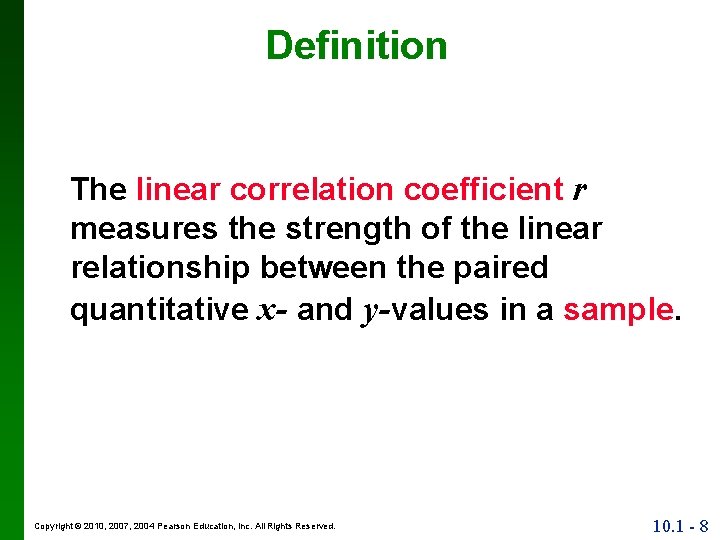 Definition

The linear correlation coefficient $r$ measures the strength of the linear relationship between the paired quantitative $x$- and $y$-values in a sample.

Copyright © 2010, 2007, 2004 Pearson Education, Inc. All Rights Reserved.

10.1 - 8